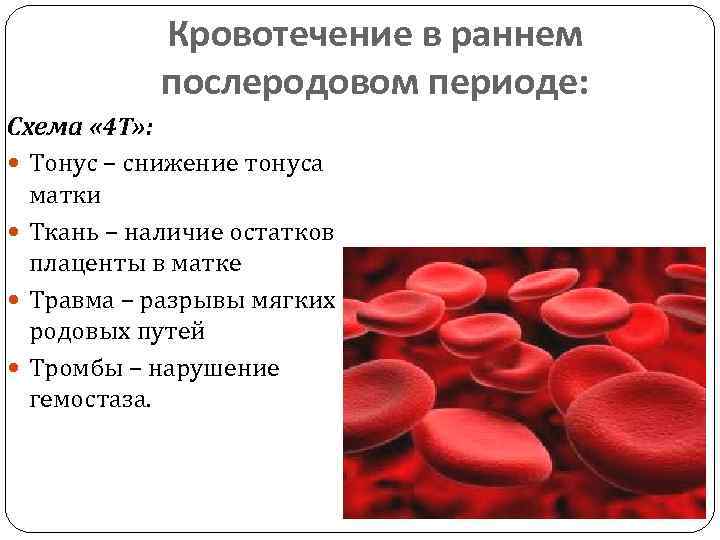 Кровотечение в раннем послеродовом периоде:

Схема «4Т»:

Тонус – снижение тонуса матки

Ткань – наличие остатков плаценты в матке

Травма – разрывы мягких родовых путей

Тромбы – нарушение гемостаза.